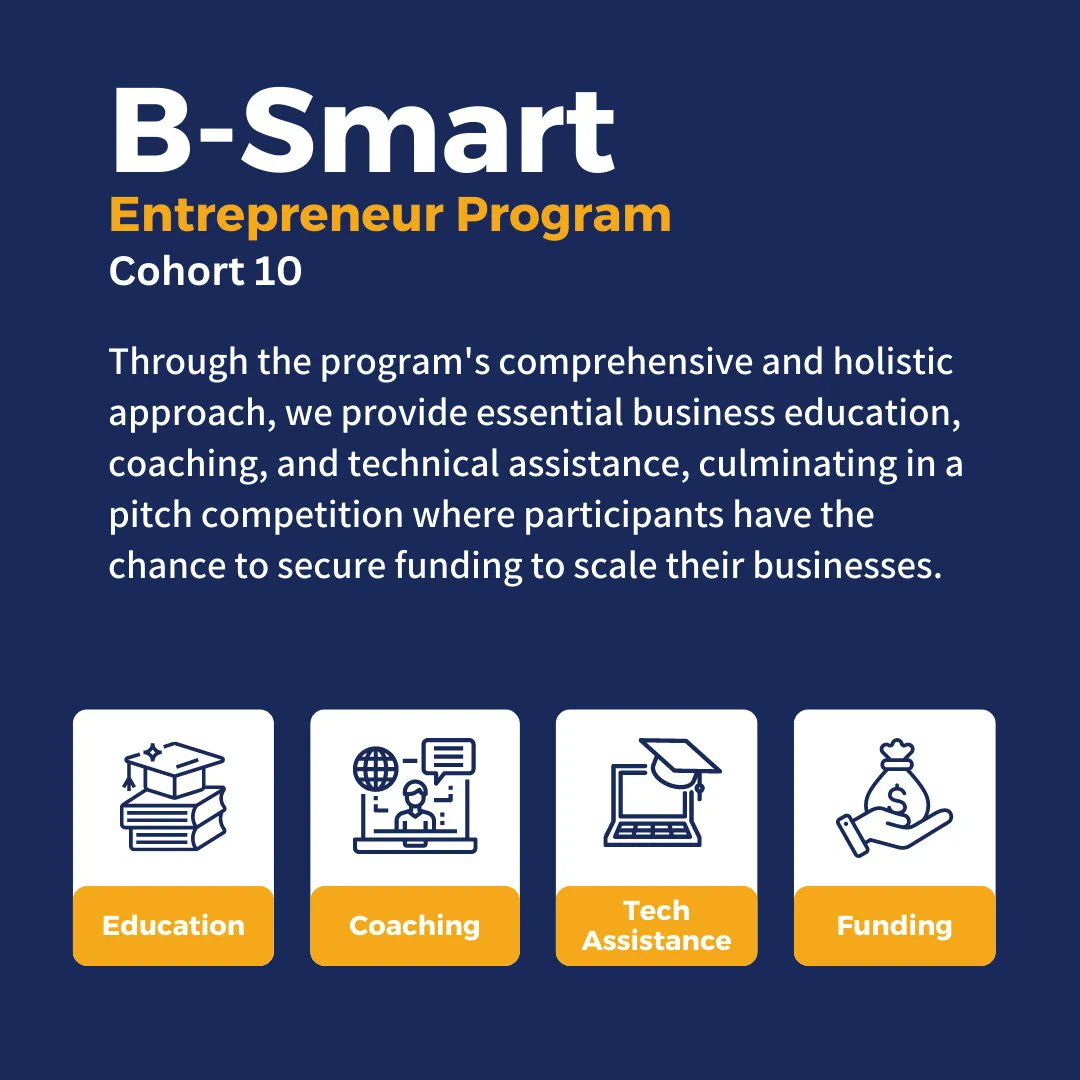 B-Smart
Entrepreneur Program
Cohort 10

Through the program's comprehensive and holistic approach, we provide essential business education, coaching, and technical assistance, culminating in a pitch competition where participants have the chance to secure funding to scale their businesses.

Education

Coaching

Tech Assistance

Funding